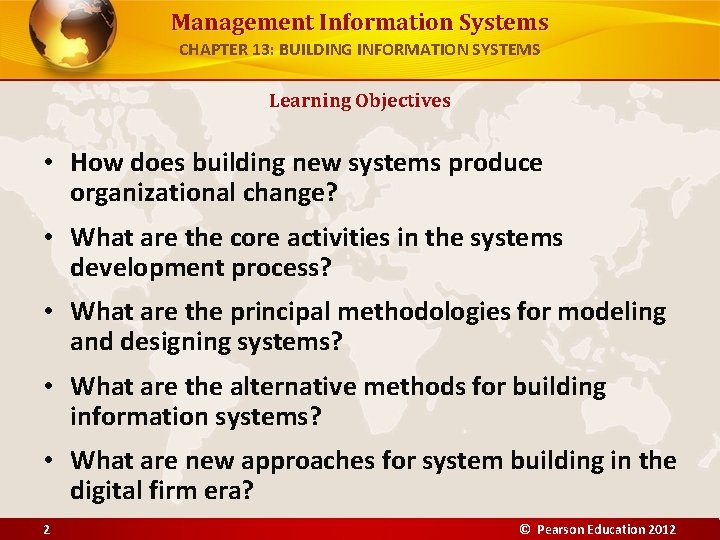 Management Information Systems
CHAPTER 13: BUILDING INFORMATION SYSTEMS

Learning Objectives

• How does building new systems produce organizational change?

• What are the core activities in the systems development process?

• What are the principal methodologies for modeling and designing systems?

• What are the alternative methods for building information systems?

• What are new approaches for system building in the digital firm era?

2

© Pearson Education 2012